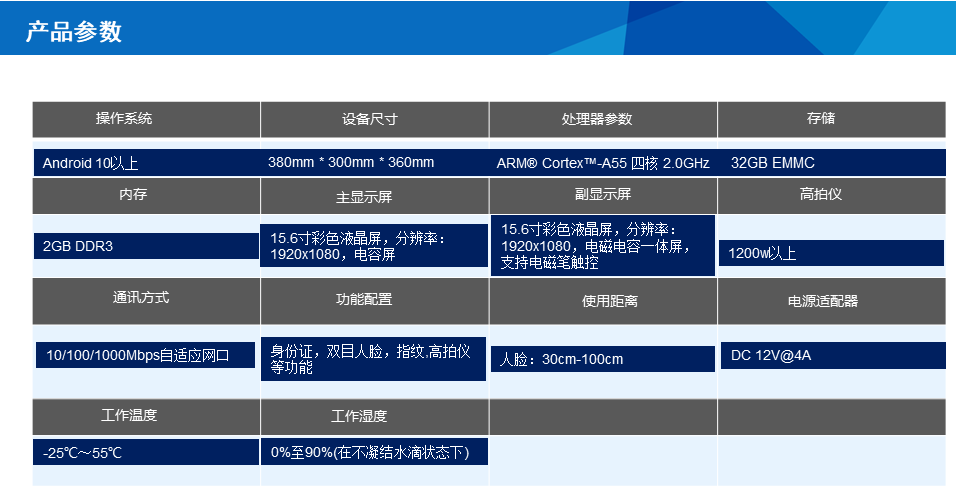 产品参数

| 操作系统 | 设备尺寸 | 处理器参数 | 存储 |
|---|---|---|---|
| Android 10以上 | 380mm * 300mm * 360mm | ARM® Cortex™-A55 四核 2.0GHz | 32GB EMMC |
| 内存 | 主显示屏 | 副显示屏 | 高拍仪 |
| 2GB DDR3 | 15.6寸彩色液晶屏，分辨率：1920x1080，电容屏 | 15.6寸彩色液晶屏，分辨率：1920x1080，电磁电容一体屏，支持电磁笔触控 | 1200w以上 |
| 通讯方式 | 功能配置 | 使用距离 | 电源适配器 |
| 10/100/1000Mbps自适应网口 | 身份证，双目人脸，指纹,高拍仪等功能 | 人脸：30cm-100cm | DC 12V@4A |
| 工作温度 | 工作湿度 | | |
| -25℃～55℃ | 0%至90%(在不凝结水滴状态下) | | |